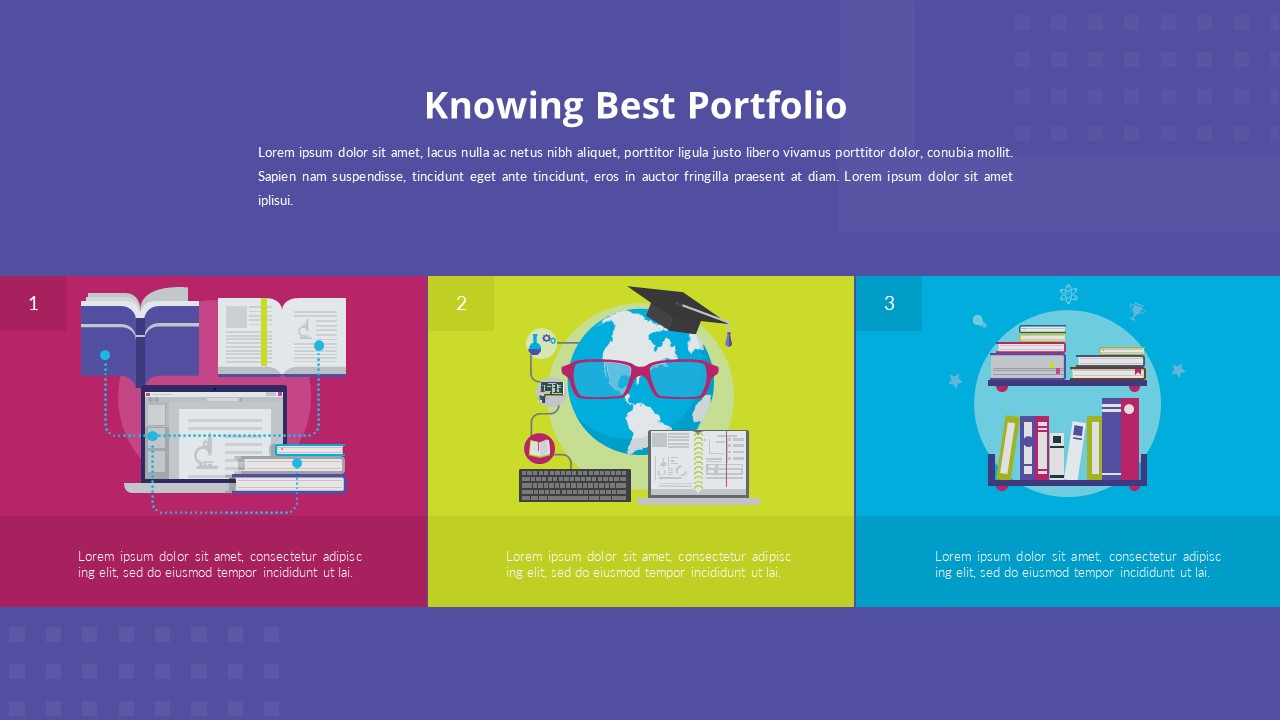 Knowing Best Portfolio

Lorem ipsum dolor sit amet, lacus nulla ac netus nibh aliquet, porttitor ligula justo libero vivamus porttitor dolor, conubia mollit. Sapien nam suspendisse, tincidunt eget ante tincidunt, eros in auctor fringilla praesent at diam. Lorem ipsum dolor sit amet iplisui.

1

Lorem ipsum dolor sit amet, consectetur adipisc ing elit, sed do eiusmod tempor incididunt ut lai.

2

Lorem ipsum dolor sit amet, consectetur adipisc ing elit, sed do eiusmod tempor incididunt ut lai.

3

Lorem ipsum dolor sit amet, consectetur adipisc ing elit, sed do eiusmod tempor incididunt ut lai.